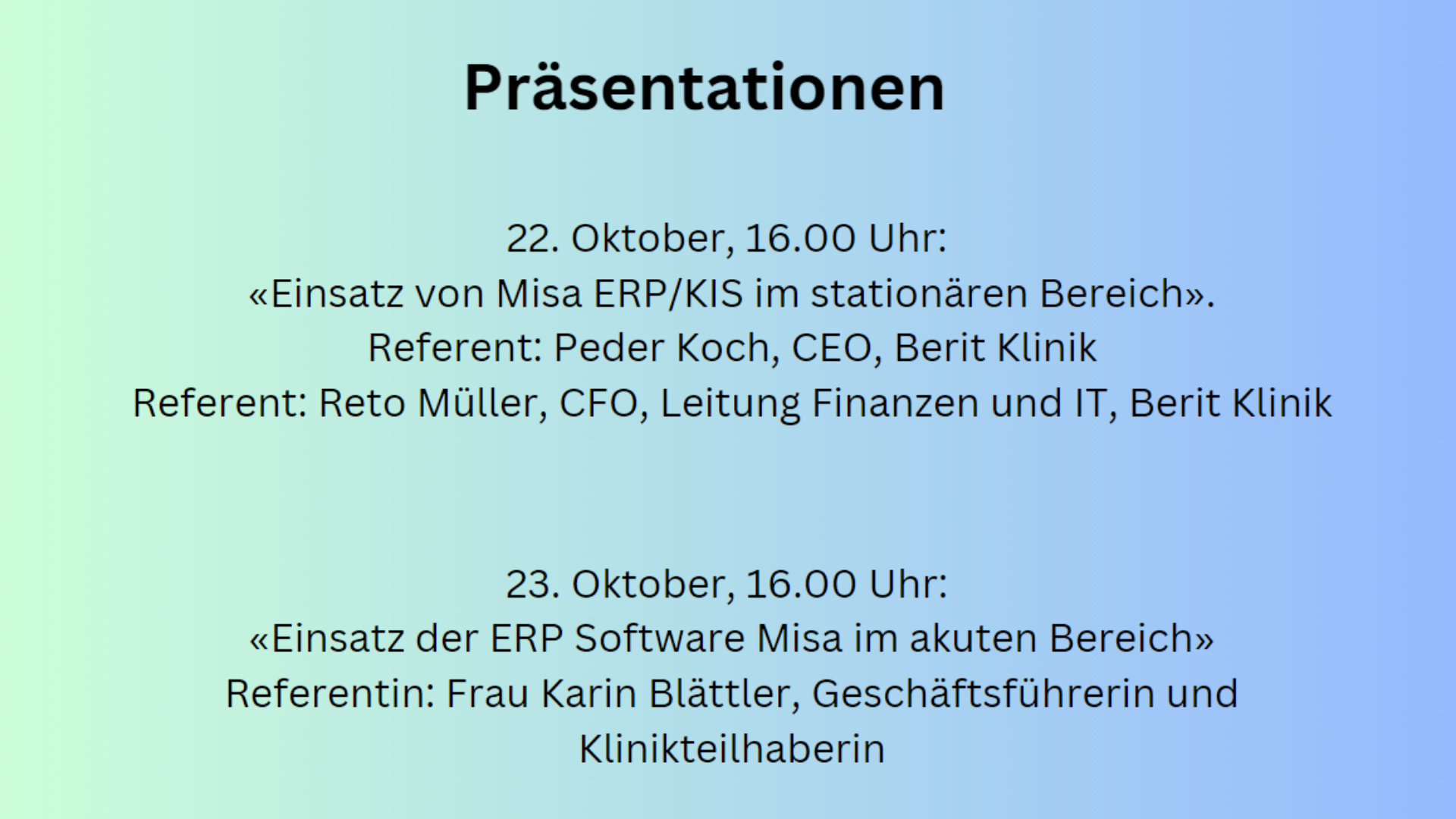 Präsentationen

22. Oktober, 16.00 Uhr:
«Einsatz von Misa ERP/KIS im stationären Bereich».
Referent: Peder Koch, CEO, Berit Klinik
Referent: Reto Müller, CFO, Leitung Finanzen und IT, Berit Klinik

23. Oktober, 16.00 Uhr:
«Einsatz der ERP Software Misa im akuten Bereich»
Referentin: Frau Karin Blättler, Geschäftsführerin und Klinikteilhaberin